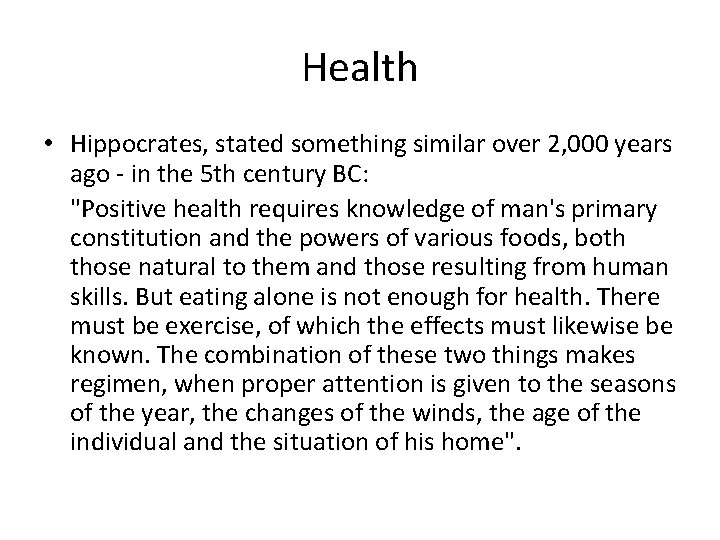 Health

• Hippocrates, stated something similar over 2,000 years ago - in the 5th century BC:

"Positive health requires knowledge of man's primary constitution and the powers of various foods, both those natural to them and those resulting from human skills. But eating alone is not enough for health. There must be exercise, of which the effects must likewise be known. The combination of these two things makes regimen, when proper attention is given to the seasons of the year, the changes of the winds, the age of the individual and the situation of his home".